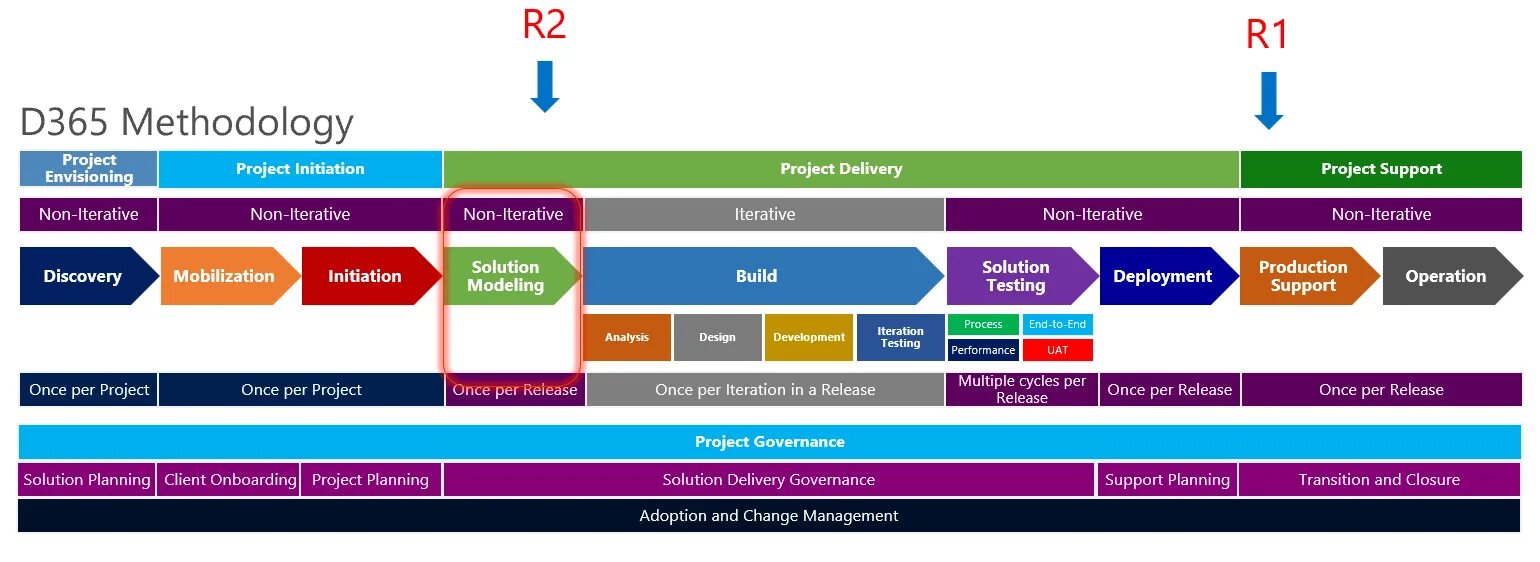 R2

R1

D365 Methodology

Project Envisioning

Project Initiation

Project Delivery

Project Support

Non-Iterative

Non-Iterative

Non-Iterative

Iterative

Non-Iterative

Non-Iterative

Discovery

Mobilization

Initiation

Solution Modeling

Build

Solution Testing

Deployment

Production Support

Operation

Analysis

Design

Development

Iteration Testing

Process

End-to-End

Performance

UAT

Once per Project

Once per Project

Once per Release

Once per Iteration in a Release

Multiple cycles per Release

Once per Release

Once per Release

Project Governance

Solution Planning

Client Onboarding

Project Planning

Solution Delivery Governance

Support Planning

Transition and Closure

Adoption and Change Management